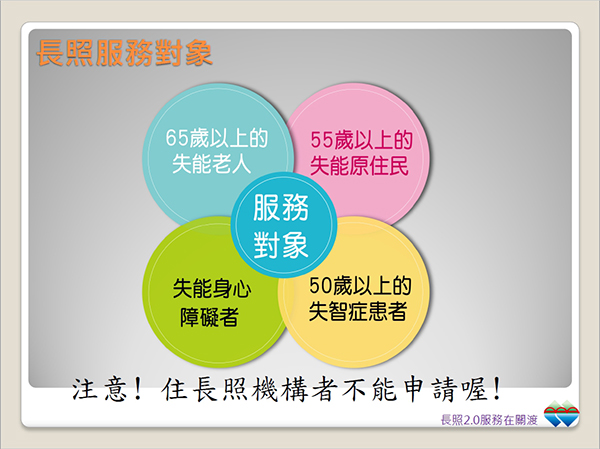 長照服務對象

65歲以上的失能老人

55歲以上的失能原住民

服務對象

失能身心障礙者

50歲以上的失智症患者

注意！住長照機構者不能申請喔！

長照2.0服務在關渡